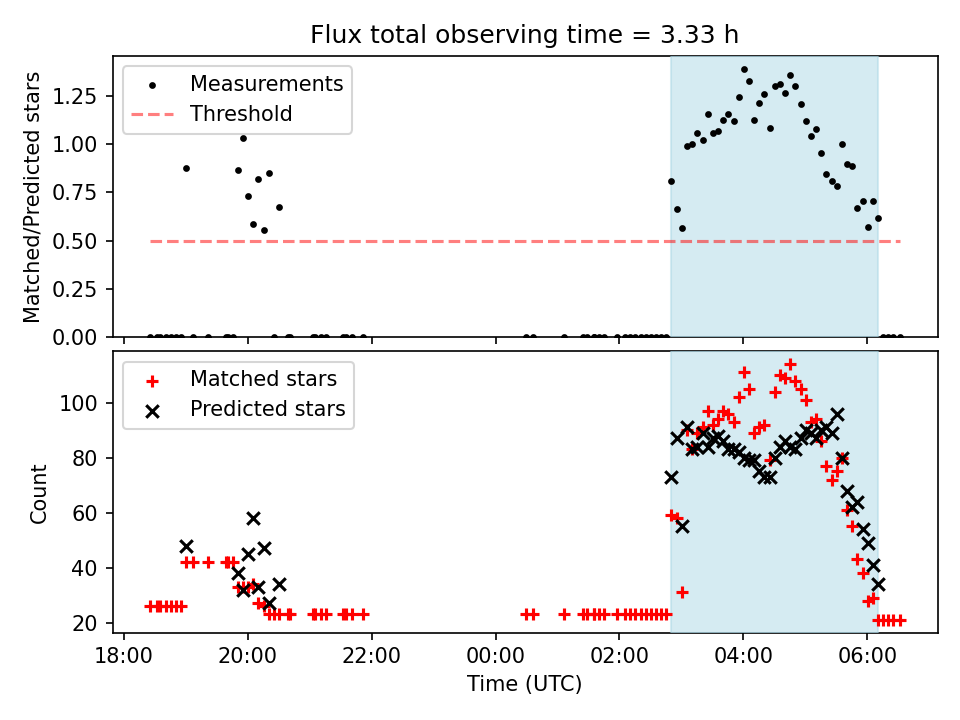 Flux total observing time = 3.33 h

Measurements
Threshold

Matched/Predicted stars

1.25
1.00
0.75
0.50
0.25
0.00

Matched stars
Predicted stars

Count

100
80
60
40
20

18:00
20:00
22:00
00:00
02:00
04:00
06:00

Time (UTC)